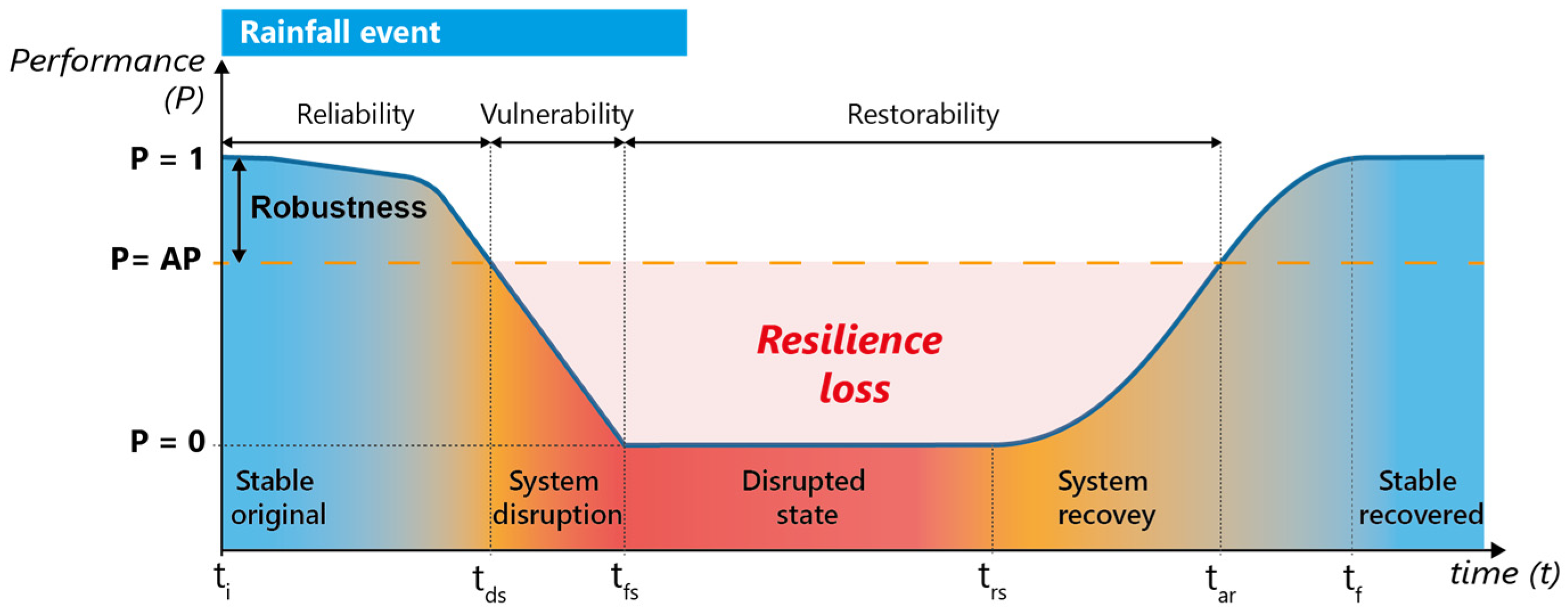 Rainfall event

Performance (P)

Reliability

Vulnerability

Restorability

P = 1

Robustness

P= AP

Resilience loss

P = 0

Stable original

System disruption

Disrupted state

System recovey

Stable recovered

$t_i$

$t_{ds}$

$t_{fs}$

$t_{rs}$

$t_{ar}$

$t_f$

time (t)